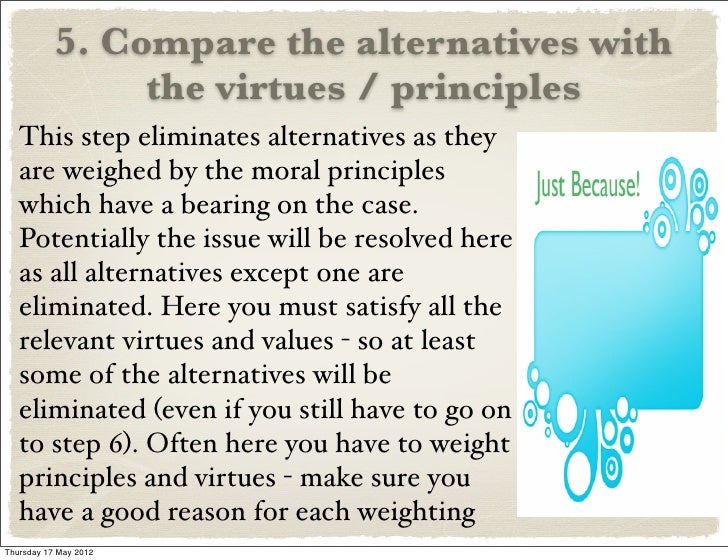 5. Compare the alternatives with the virtues / principles

This step eliminates alternatives as they are weighed by the moral principles which have a bearing on the case. Potentially the issue will be resolved here as all alternatives except one are eliminated. Here you must satisfy all the relevant virtues and values - so at least some of the alternatives will be eliminated (even if you still have to go on to step 6). Often here you have to weight principles and virtues - make sure you have a good reason for each weighting

Just Because!

Thursday 17 May 2012